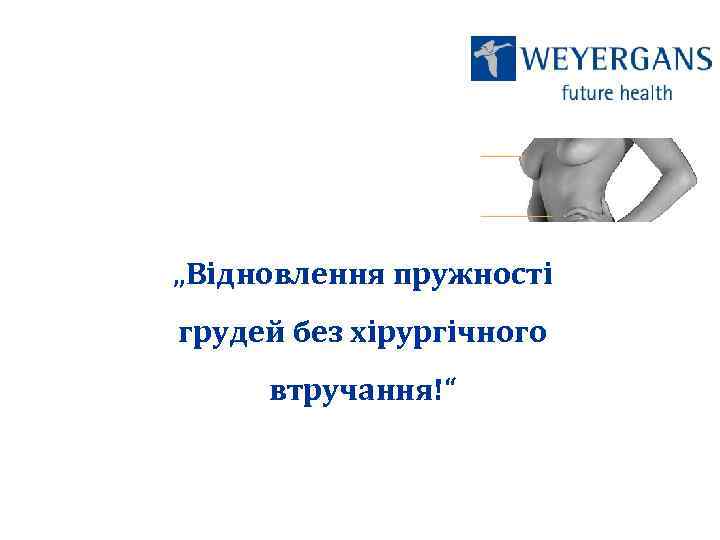 WEYERGANS
future health

„Відновлення пружності грудей без хірургічного втручання!“